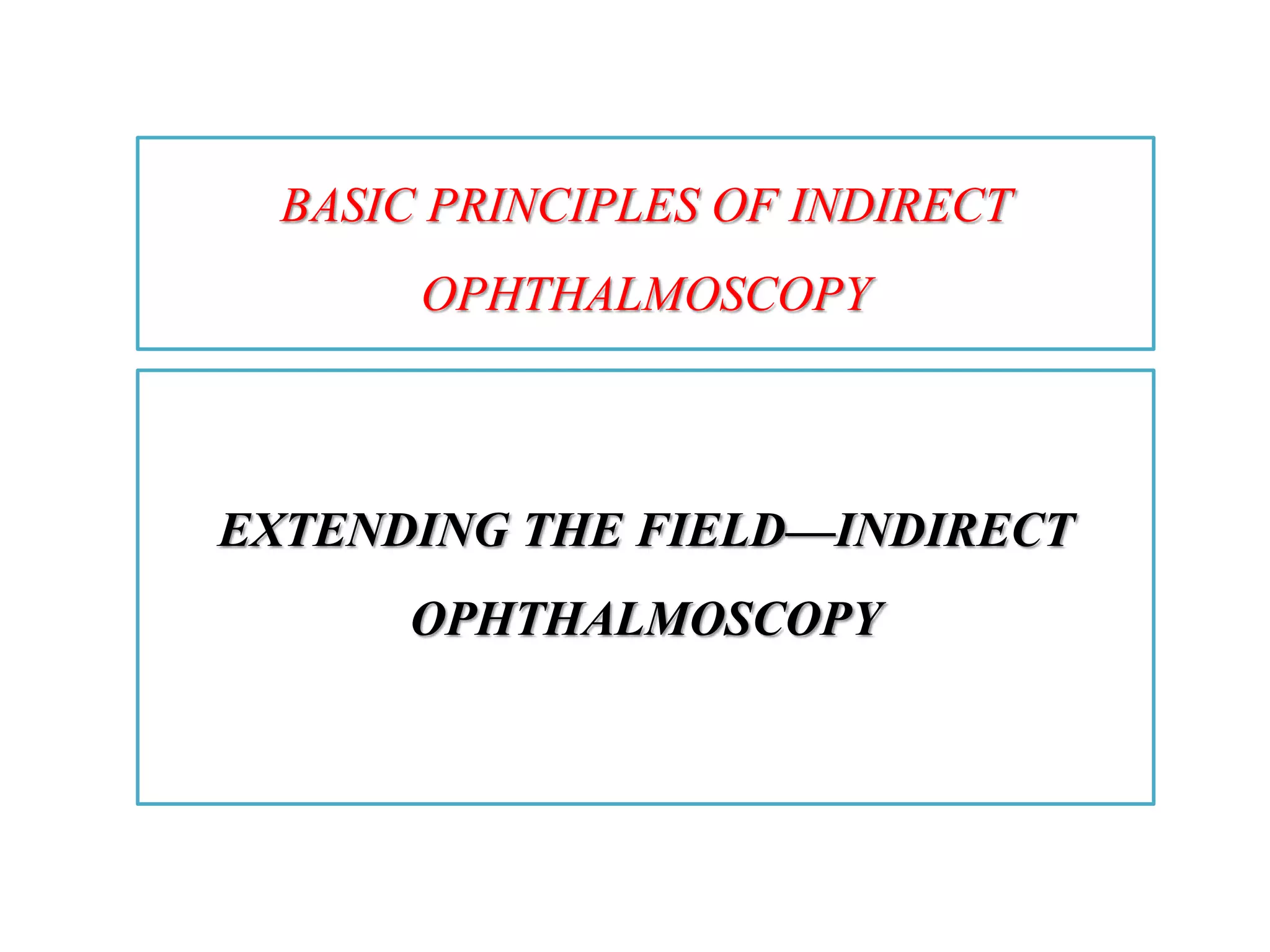 BASIC PRINCIPLES OF INDIRECT OPHTHALMOSCOPY

EXTENDING THE FIELD—INDIRECT OPHTHALMOSCOPY